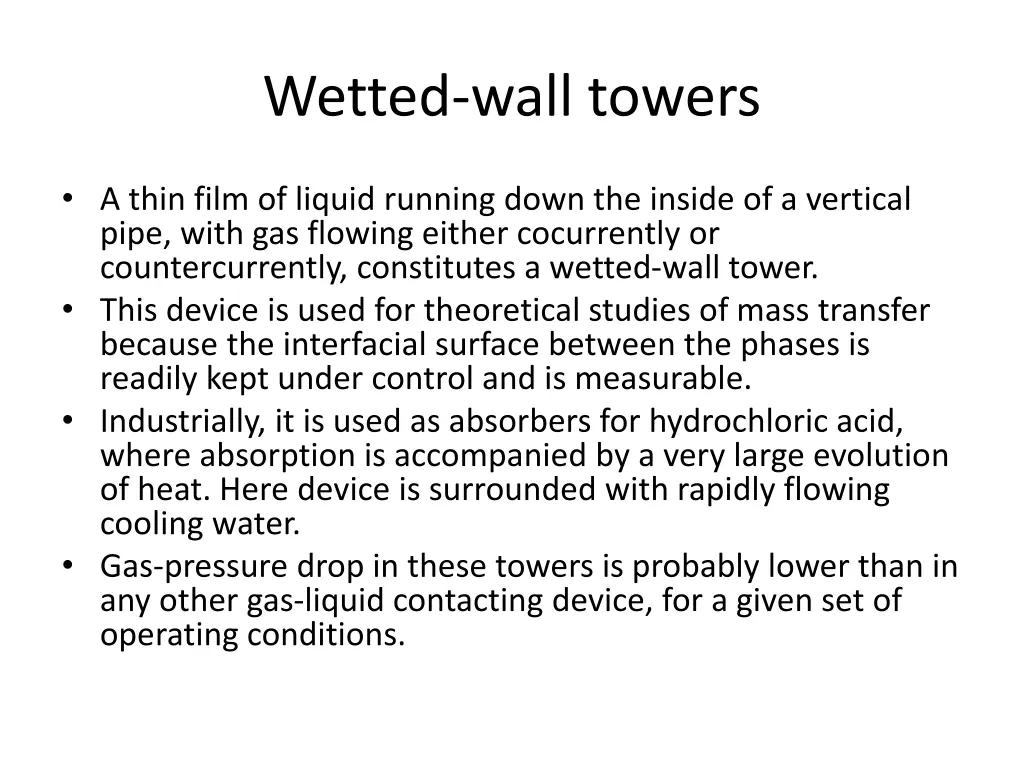 Wetted-wall towers

• A thin film of liquid running down the inside of a vertical pipe, with gas flowing either cocurrently or countercurrently, constitutes a wetted-wall tower.
• This device is used for theoretical studies of mass transfer because the interfacial surface between the phases is readily kept under control and is measurable.
• Industrially, it is used as absorbers for hydrochloric acid, where absorption is accompanied by a very large evolution of heat. Here device is surrounded with rapidly flowing cooling water.
• Gas-pressure drop in these towers is probably lower than in any other gas-liquid contacting device, for a given set of operating conditions.